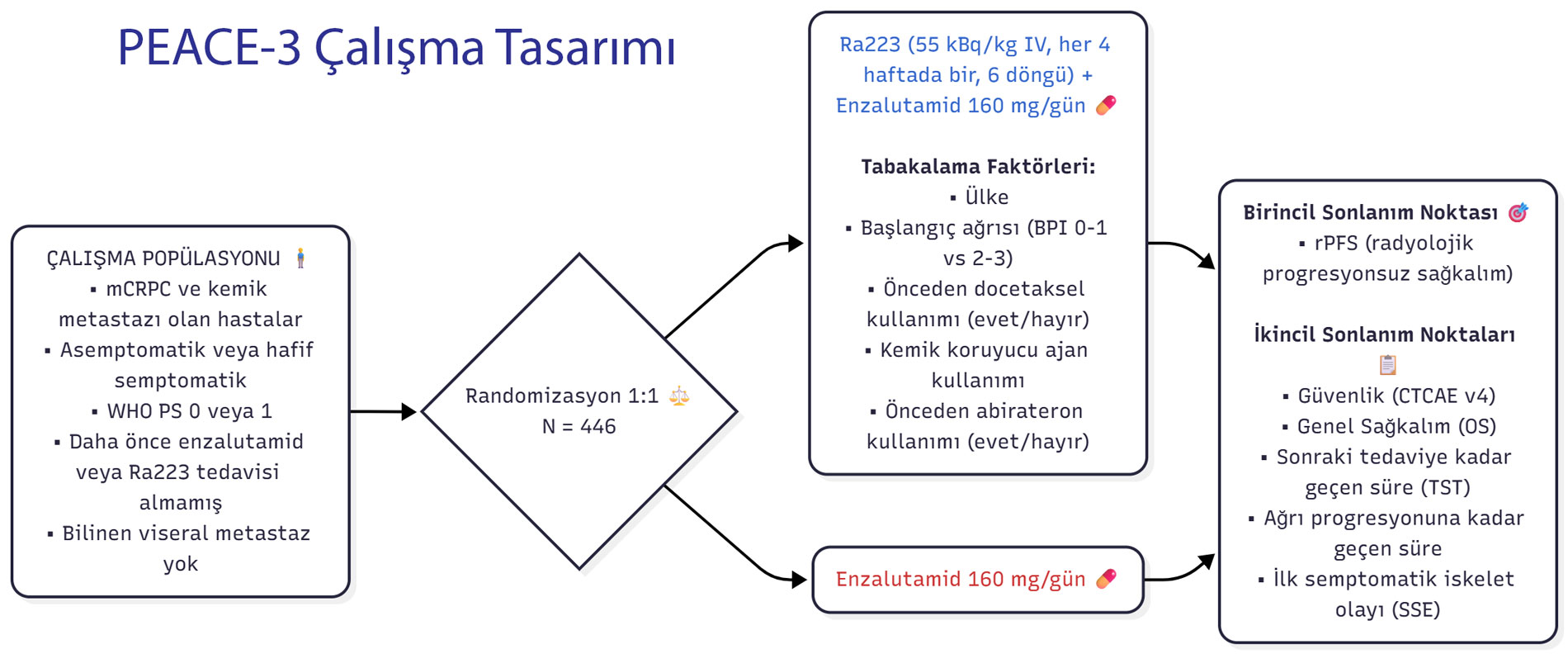 PEACE-3 Çalışma Tasarımı

ÇALIŞMA POPÜLASYONU
▪ mCRPC ve kemik metastazı olan hastalar
▪ Asemptomatik veya hafif semptomatik
▪ WHO PS 0 veya 1
▪ Daha önce enzalutamid veya Ra223 tedavisi almamış
▪ Bilinen viseral metastaz yok

Randomizasyon 1:1
N = 446

Ra223 (55 kBq/kg IV, her 4 haftada bir, 6 döngü) + Enzalutamid 160 mg/gün

Tabakalama Faktörleri:
▪ Ülke
▪ Başlangıç ağrısı (BPI 0-1 vs 2-3)
▪ Önceden docetaksel kullanımı (evet/hayır)
▪ Kemik koruyucu ajan kullanımı
▪ Önceden abirateron kullanımı (evet/hayır)

Enzalutamid 160 mg/gün

Birincil Sonlanım Noktası
▪ rPFS (radyolojik progresyonsuz sağkalım)

İkincil Sonlanım Noktaları
▪ Güvenlik (CTCAE v4)
▪ Genel Sağkalım (OS)
▪ Sonraki tedaviye kadar geçen süre (TST)
▪ Ağrı progresyonuna kadar geçen süre
▪ İlk semptomatik iskelet olayı (SSE)